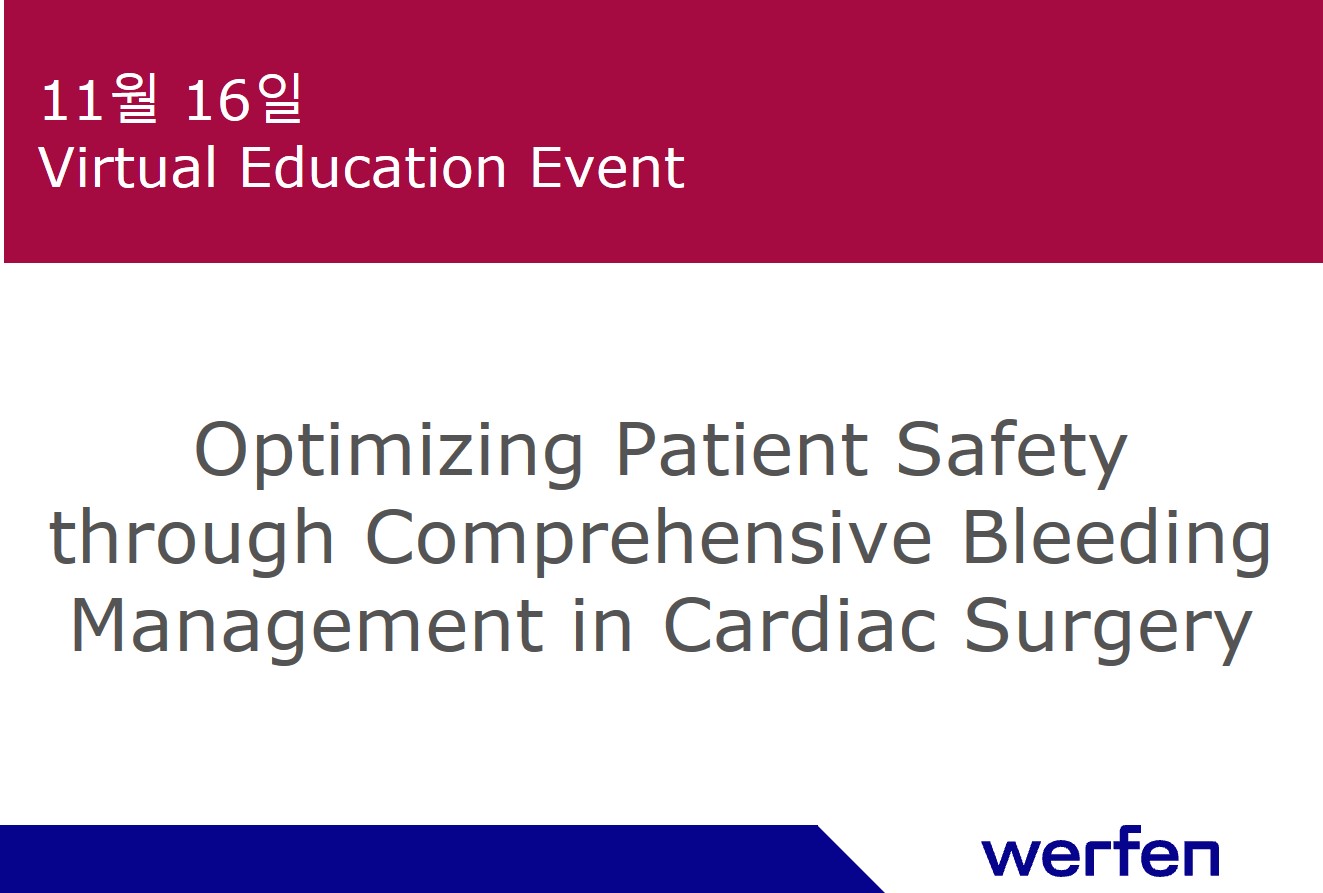 11월 16일
Virtual Education Event

Optimizing Patient Safety through Comprehensive Bleeding Management in Cardiac Surgery

werfen